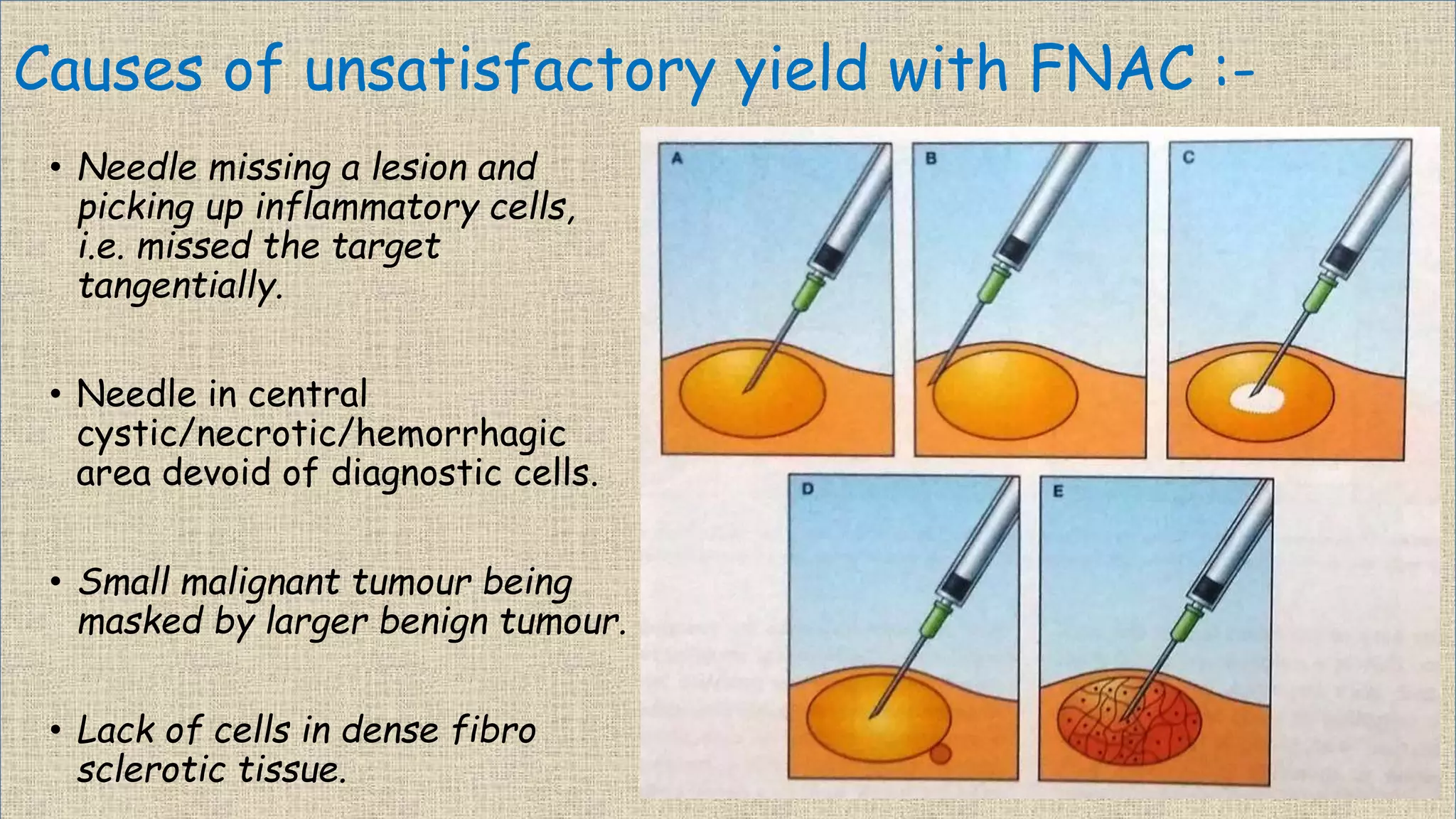 Causes of unsatisfactory yield with FNAC :-

• Needle missing a lesion and picking up inflammatory cells, i.e. missed the target tangentially.

• Needle in central cystic/necrotic/hemorrhagic area devoid of diagnostic cells.

• Small malignant tumour being masked by larger benign tumour.

• Lack of cells in dense fibro sclerotic tissue.

A

B

C

D

E